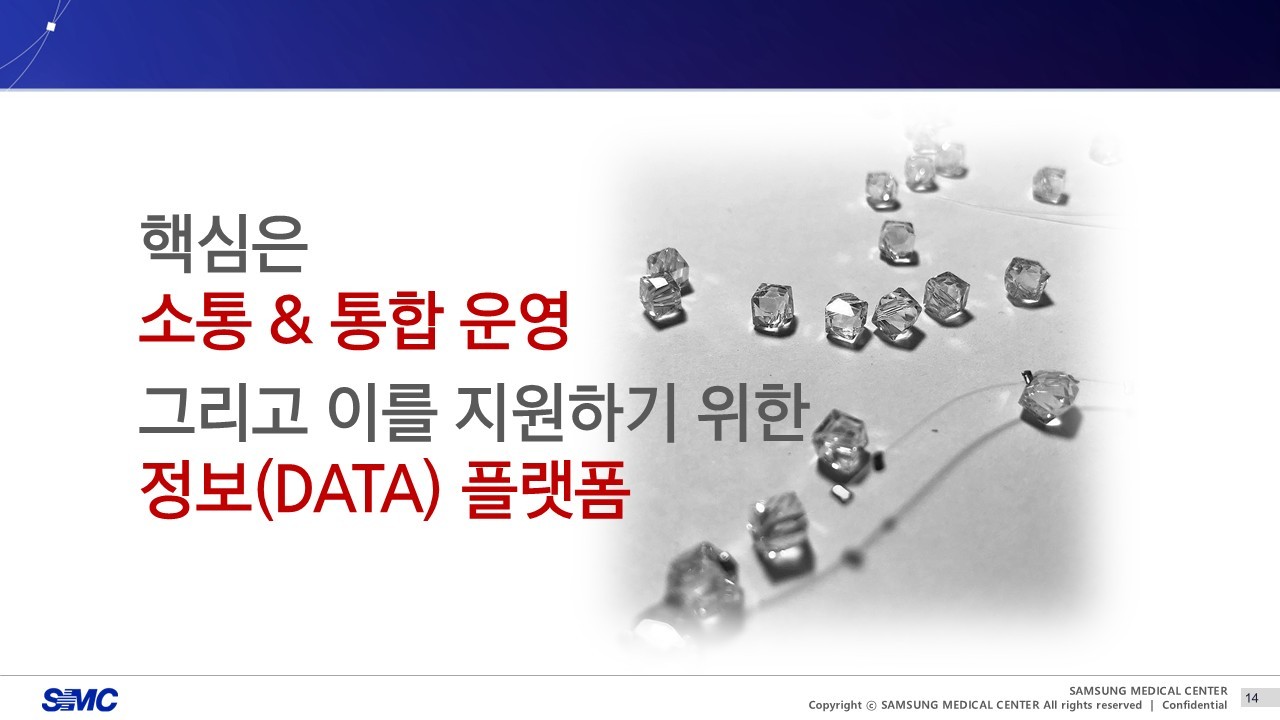 핵심은
소통 & 통합 운영
그리고 이를 지원하기 위한
정보(DATA) 플랫폼

SMC

SAMSUNG MEDICAL CENTER
Copyright ⓒ SAMSUNG MEDICAL CENTER All rights reserved | Confidential

14